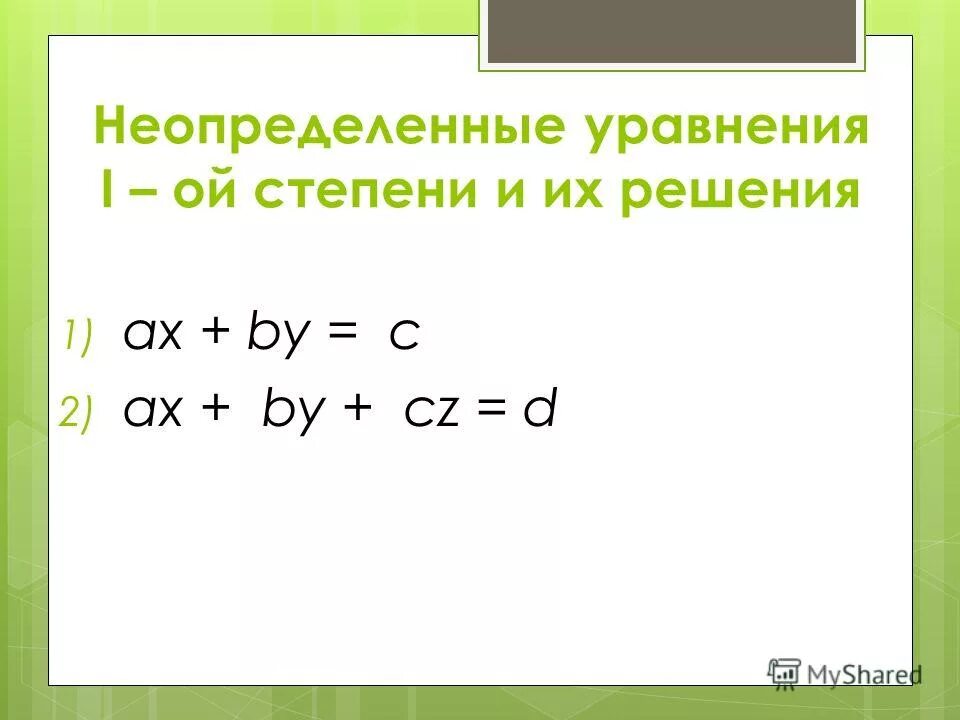 Неопределенные уравнения I – ой степени и их решения

1) $ax + by = c$
2) $ax + by + cz = d$

MyShared